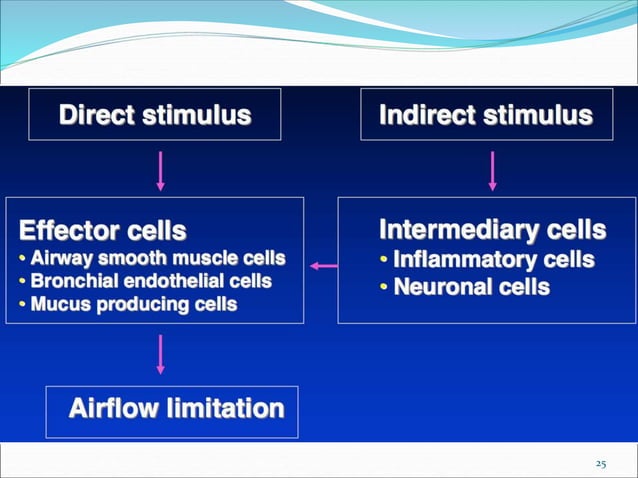 Direct stimulus

Indirect stimulus

Effector cells
• Airway smooth muscle cells
• Bronchial endothelial cells
• Mucus producing cells

Intermediary cells
• Inflammatory cells
• Neuronal cells

Airflow limitation

25